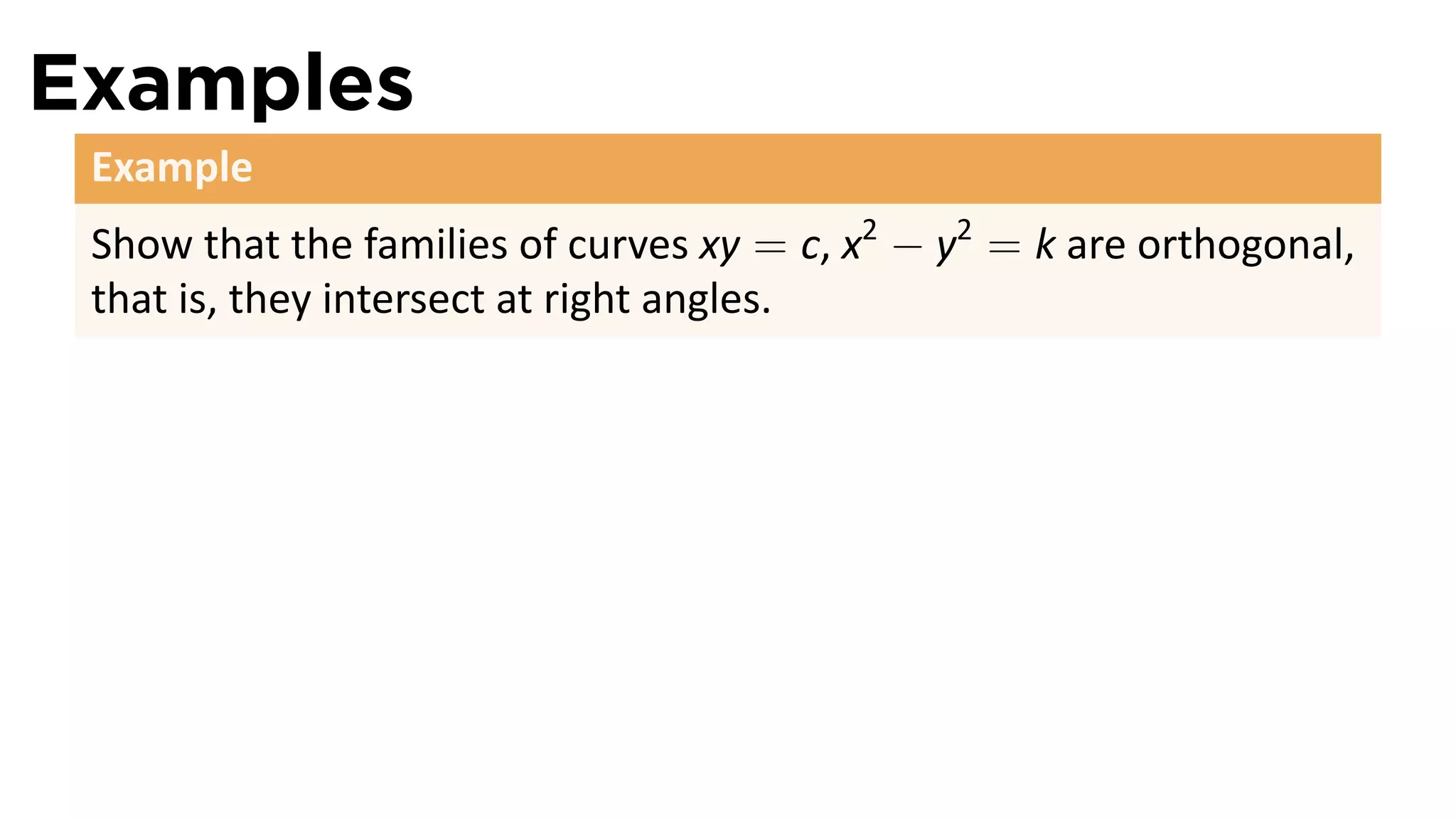 Examples

Example

Show that the families of curves $xy = c$, $x^2 - y^2 = k$ are orthogonal, that is, they intersect at right angles.